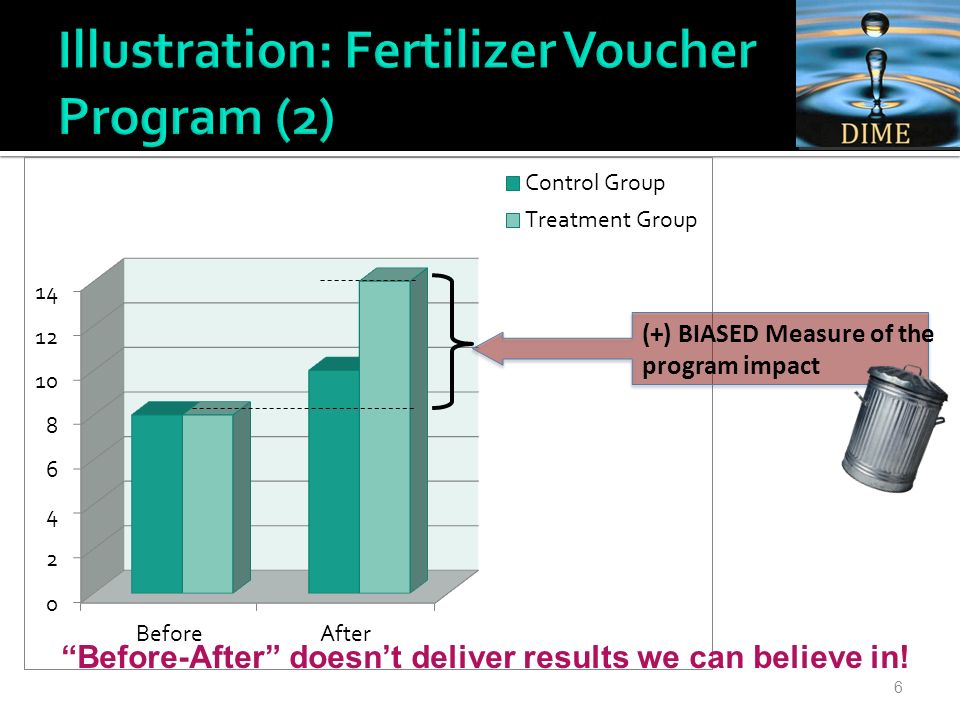 Illustration: Fertilizer Voucher Program (2)

DIME

Control Group
Treatment Group

14
12
10
8
6
4
2
0

Before
After

(+) BIASED Measure of the program impact

“Before-After” doesn’t deliver results we can believe in!

6